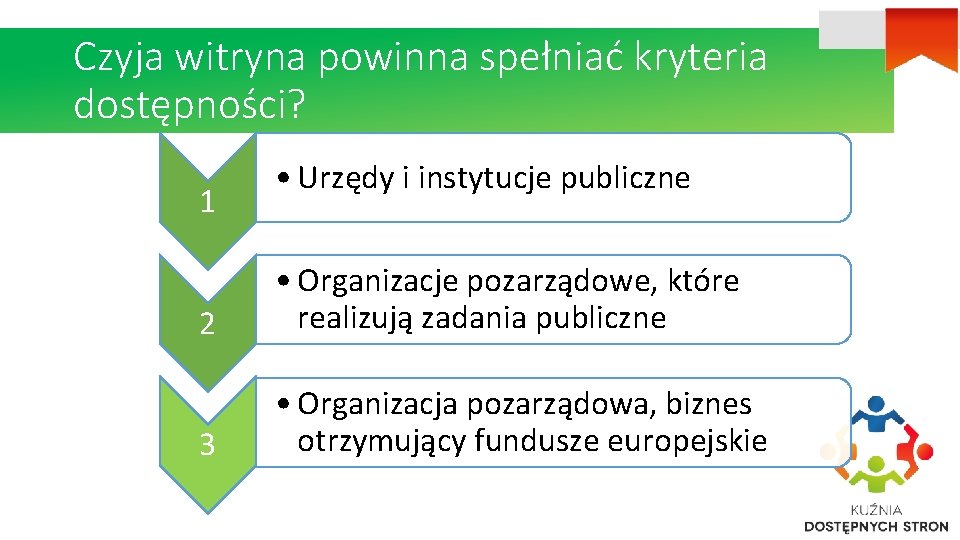 Czyja witryna powinna spełniać kryteria dostępności?

1

• Urzędy i instytucje publiczne

2

• Organizacje pozarządowe, które realizują zadania publiczne

3

• Organizacja pozarządowa, biznes otrzymujący fundusze europejskie

KUŹNIA
DOSTĘPNYCH STRON